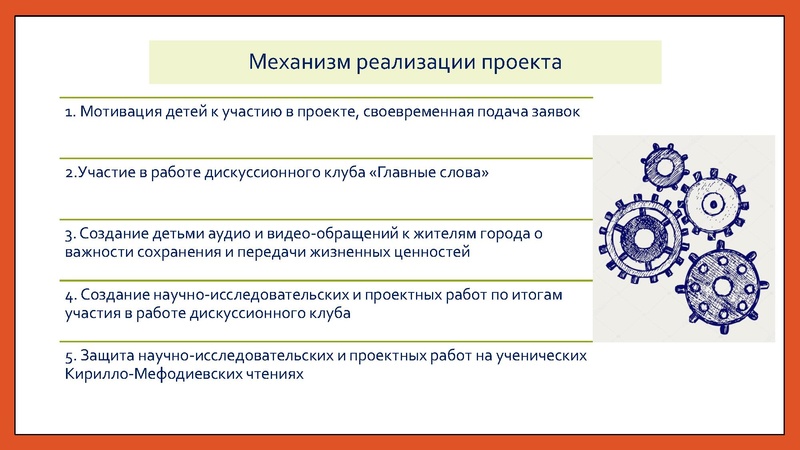 Механизм реализации проекта

1. Мотивация детей к участию в проекте, своевременная подача заявок

2.Участие в работе дискуссионного клуба «Главные слова»

3. Создание детьми аудио и видео-обращений к жителям города о важности сохранения и передачи жизненных ценностей

4. Создание научно-исследовательских и проектных работ по итогам участия в работе дискуссионного клуба

5. Защита научно-исследовательских и проектных работ на ученических Кирилло-Мефодиевских чтениях